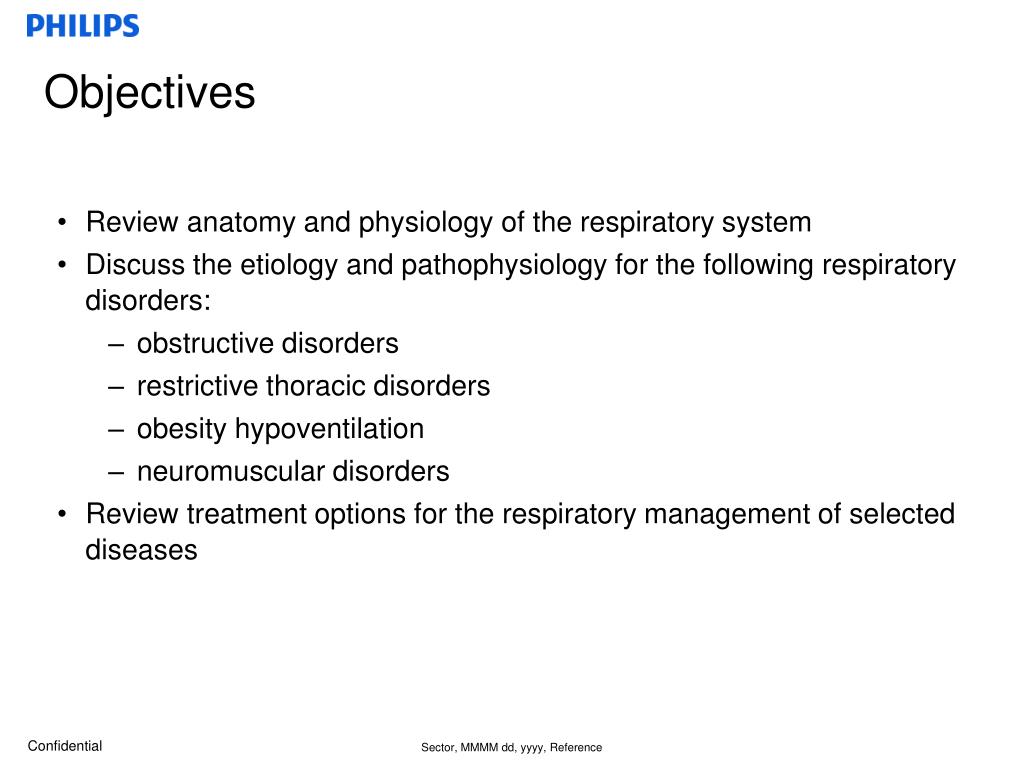 PHILIPS

Objectives

• Review anatomy and physiology of the respiratory system
• Discuss the etiology and pathophysiology for the following respiratory disorders:
– obstructive disorders
– restrictive thoracic disorders
– obesity hypoventilation
– neuromuscular disorders
• Review treatment options for the respiratory management of selected diseases

Confidential

Sector, MMMM dd, yyyy, Reference